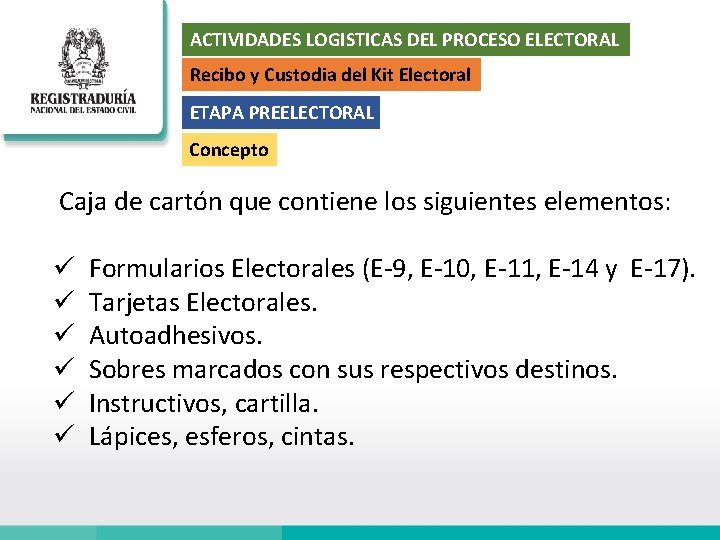 REGISTRADURÍA
NACIONAL DEL ESTADO CIVIL

ACTIVIDADES LOGISTICAS DEL PROCESO ELECTORAL

Recibo y Custodia del Kit Electoral

ETAPA PREELECTORAL

Concepto

Caja de cartón que contiene los siguientes elementos:

✓ Formularios Electorales (E-9, E-10, E-11, E-14 y E-17).
✓ Tarjetas Electorales.
✓ Autoadhesivos.
✓ Sobres marcados con sus respectivos destinos.
✓ Instructivos, cartilla.
✓ Lápices, esferos, cintas.